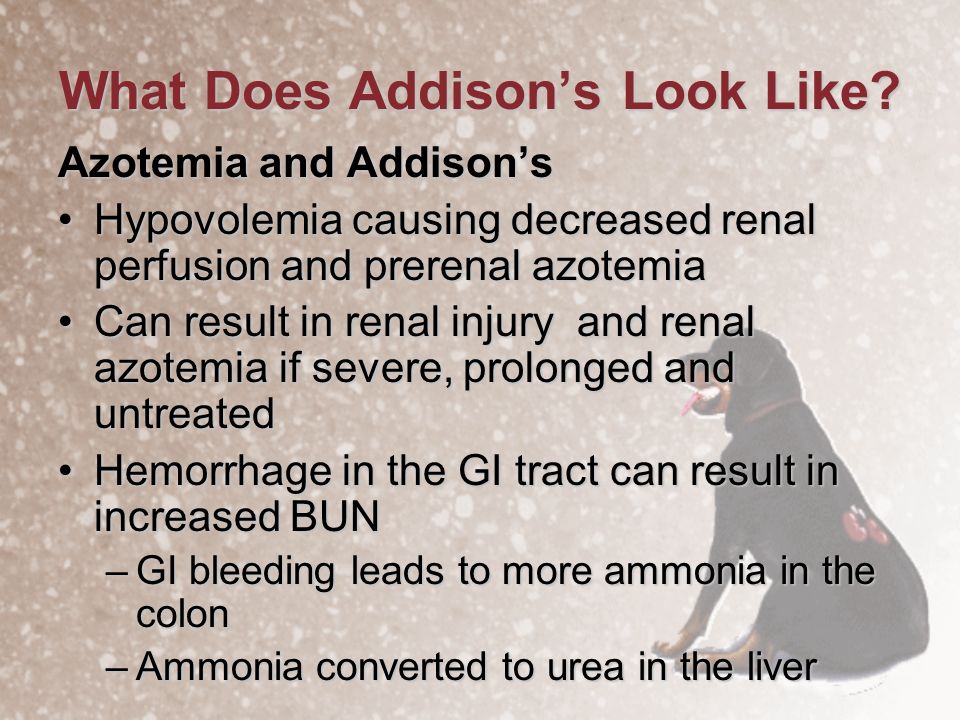 What Does Addison's Look Like?

Azotemia and Addison's

• Hypovolemia causing decreased renal perfusion and prerenal azotemia
• Can result in renal injury and renal azotemia if severe, prolonged and untreated
• Hemorrhage in the GI tract can result in increased BUN
– GI bleeding leads to more ammonia in the colon
– Ammonia converted to urea in the liver